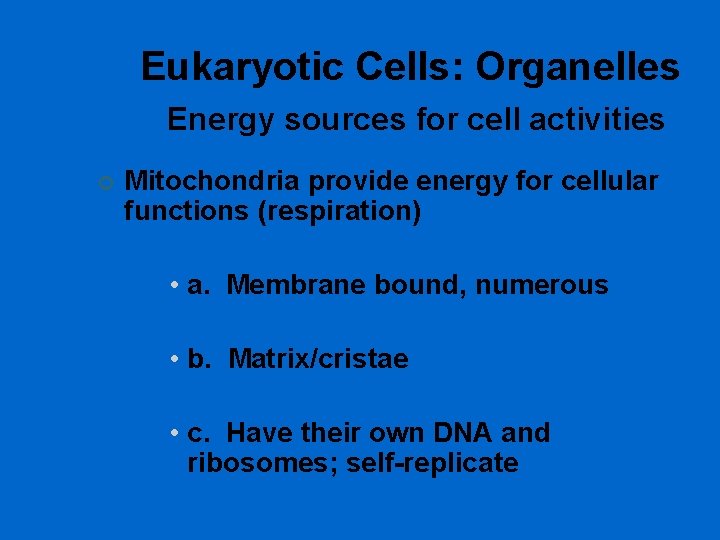 Eukaryotic Cells: Organelles

Energy sources for cell activities

○ Mitochondria provide energy for cellular functions (respiration)

• a. Membrane bound, numerous

• b. Matrix/cristae

• c. Have their own DNA and ribosomes; self-replicate